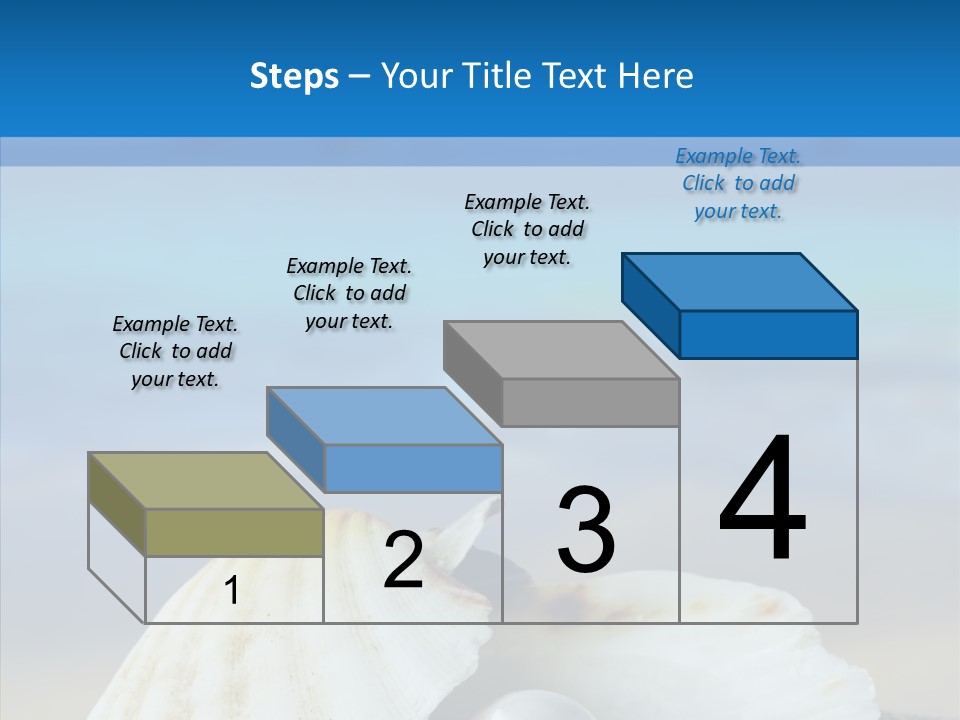 Steps – Your Title Text Here

Example Text. Click to add your text.

Example Text. Click to add your text.

Example Text. Click to add your text.

Example Text. Click to add your text.

1

2

3

4